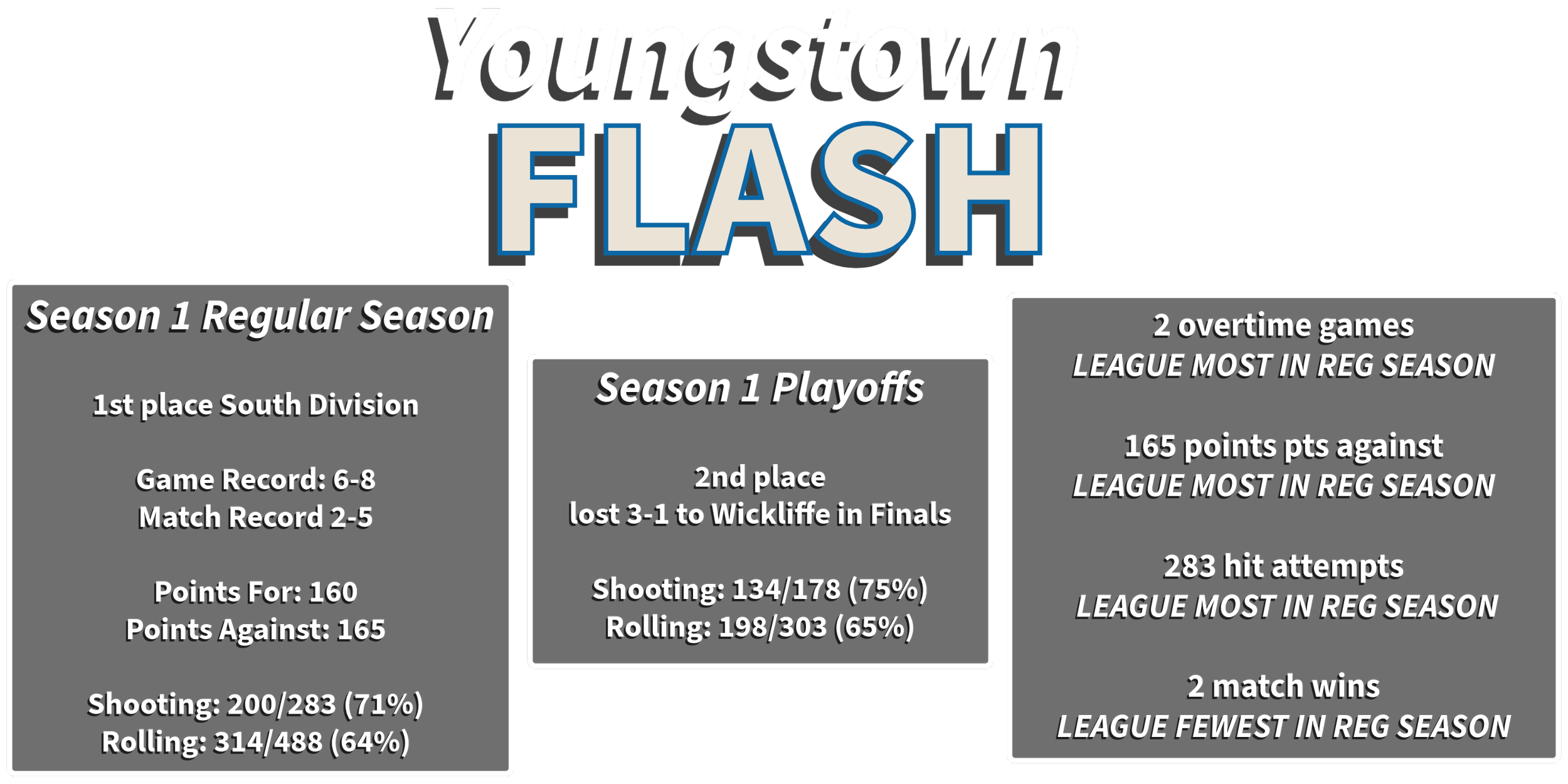 Youngstown
FLASH

Season 1 Regular Season

1st place South Division

Game Record: 6-8
Match Record 2-5

Points For: 160
Points Against: 165

Shooting: 200/283 (71%)
Rolling: 314/488 (64%)

Season 1 Playoffs

2nd place
lost 3-1 to Wickliffe in Finals

Shooting: 134/178 (75%)
Rolling: 198/303 (65%)

2 overtime games
LEAGUE MOST IN REG SEASON

165 points pts against
LEAGUE MOST IN REG SEASON

283 hit attempts
LEAGUE MOST IN REG SEASON

2 match wins
LEAGUE FEWEST IN REG SEASON